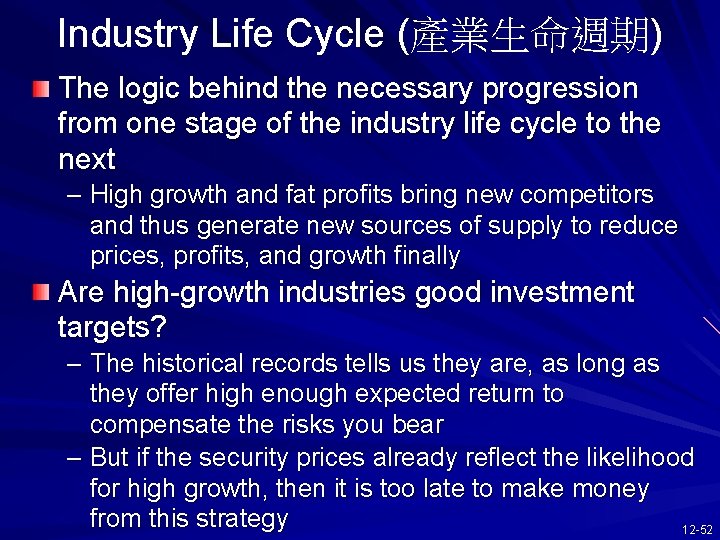 Industry Life Cycle (產業生命週期)

The logic behind the necessary progression from one stage of the industry life cycle to the next

– High growth and fat profits bring new competitors and thus generate new sources of supply to reduce prices, profits, and growth finally

Are high-growth industries good investment targets?

– The historical records tells us they are, as long as they offer high enough expected return to compensate the risks you bear

– But if the security prices already reflect the likelihood for high growth, then it is too late to make money from this strategy

12-52